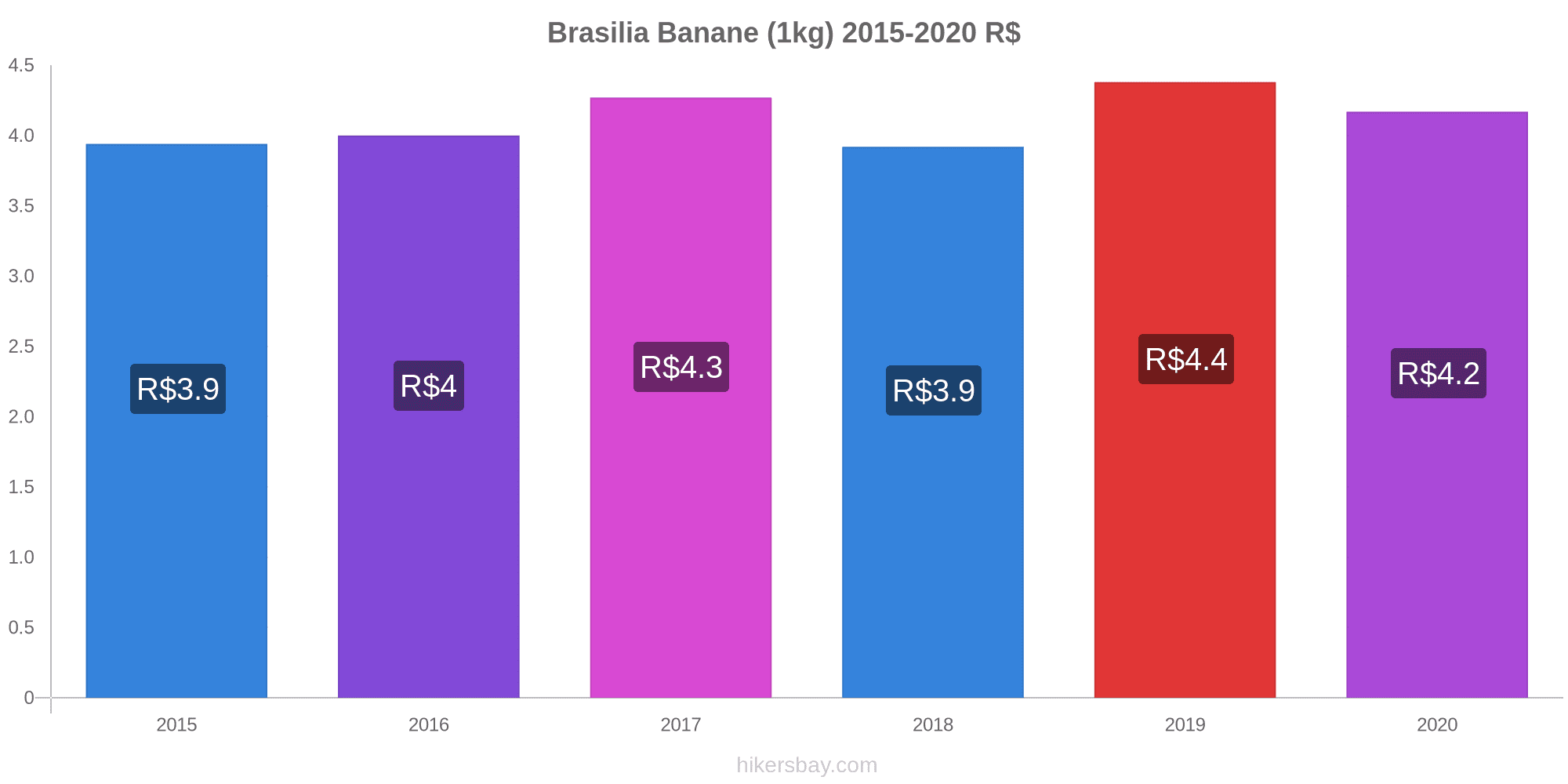 Brasilia Banane (1kg) 2015-2020 R$

4.5
4.0
3.5
3.0
2.5
2.0
1.5
1.0
0.5
0

R$3.9
R$4
R$4.3
R$3.9
R$4.4
R$4.2

2015
2016
2017
2018
2019
2020

hikersbay.com